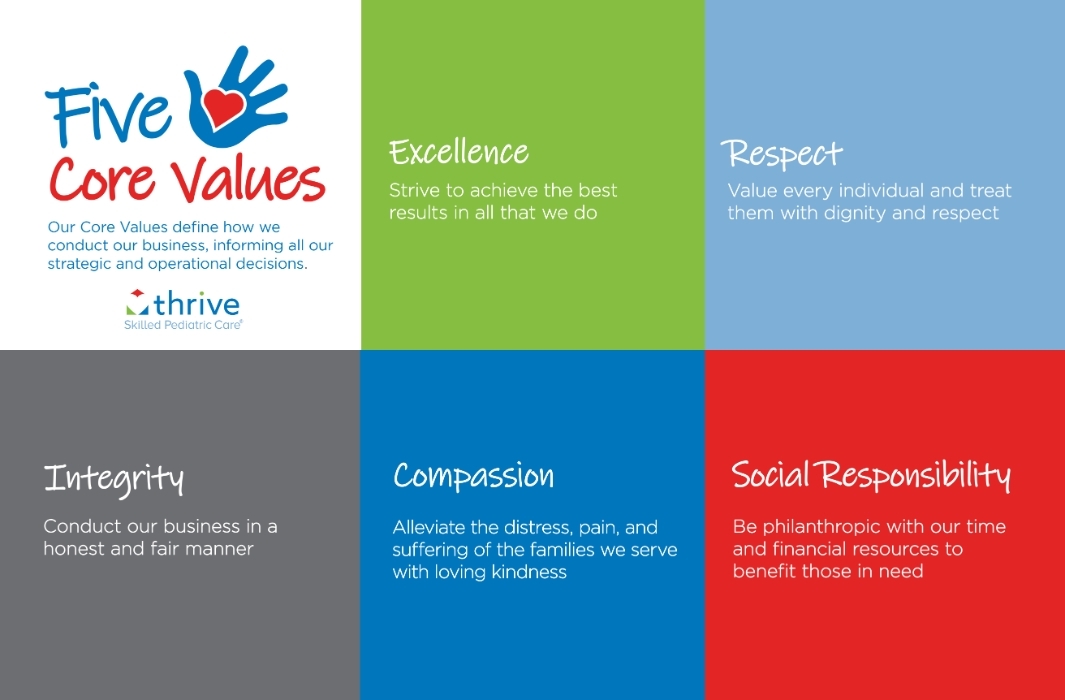 Five Core Values

Our Core Values define how we conduct our business, informing all our strategic and operational decisions.

thrive
Skilled Pediatric Care®

Excellence
Strive to achieve the best results in all that we do

Respect
Value every individual and treat them with dignity and respect

Integrity
Conduct our business in a honest and fair manner

Compassion
Alleviate the distress, pain, and suffering of the families we serve with loving kindness

Social Responsibility
Be philanthropic with our time and financial resources to benefit those in need